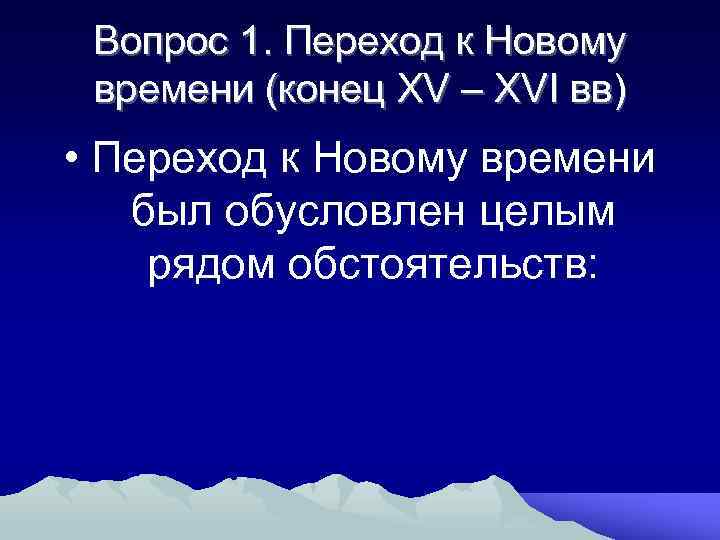 Вопрос 1. Переход к Новому времени (конец XV – XVI вв)

• Переход к Новому времени был обусловлен целым рядом обстоятельств: